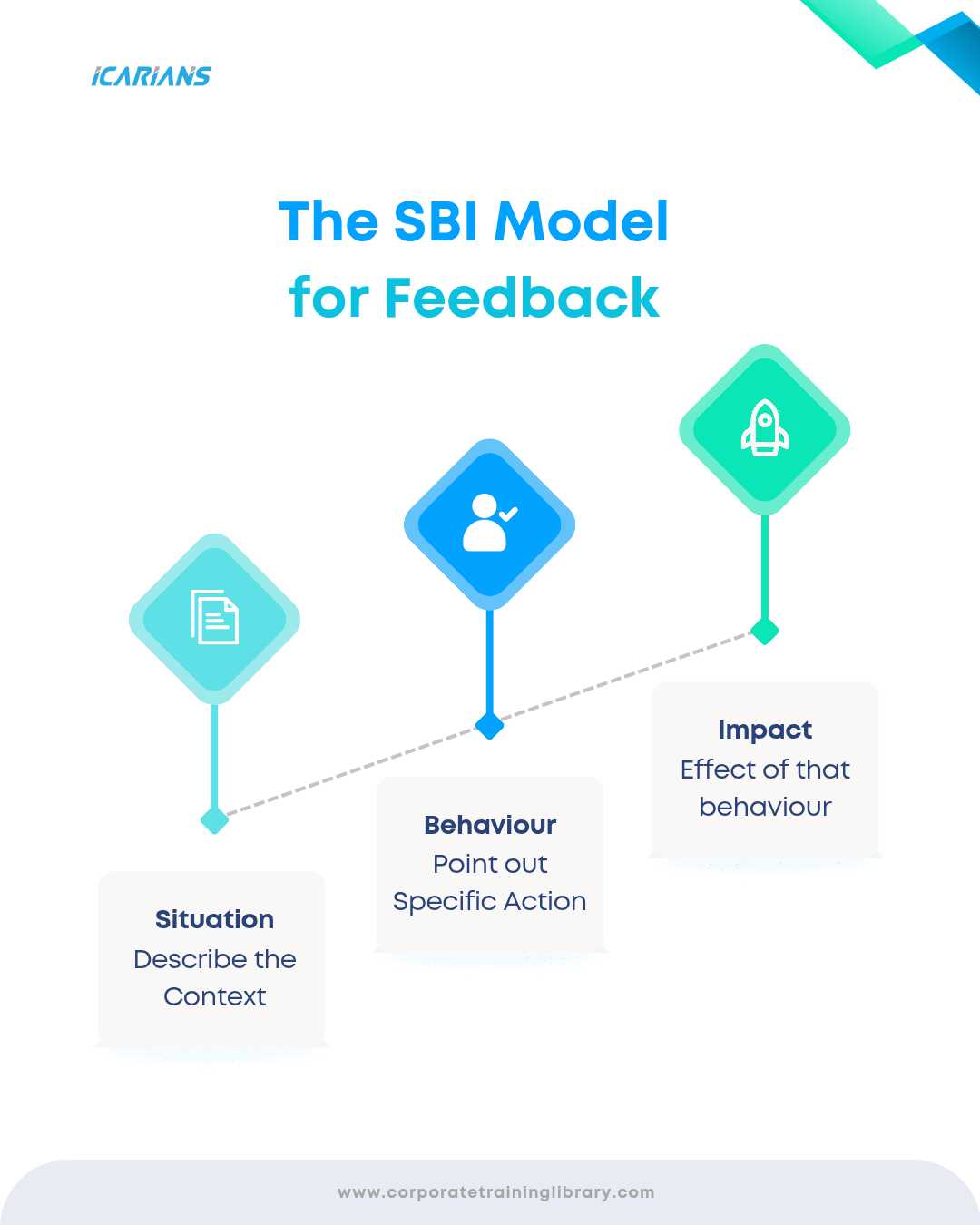 ICARIANS

The SBI Model for Feedback

Situation
Describe the Context

Behaviour
Point out Specific Action

Impact
Effect of that behaviour

www.corporatetraininglibrary.com